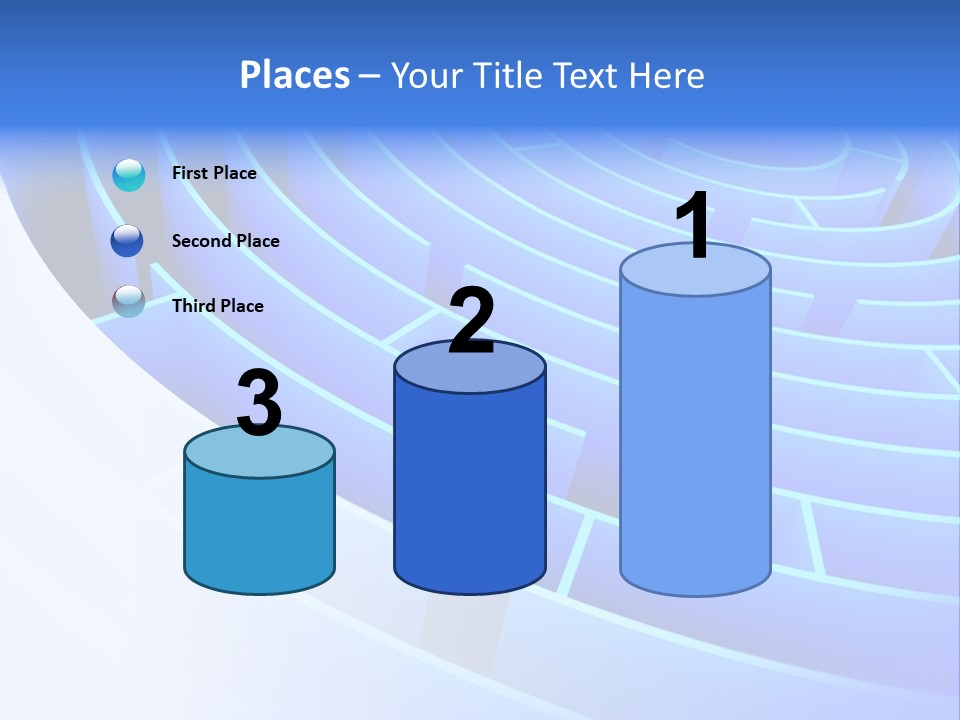 Places – Your Title Text Here

First Place

Second Place

Third Place

3

2

1